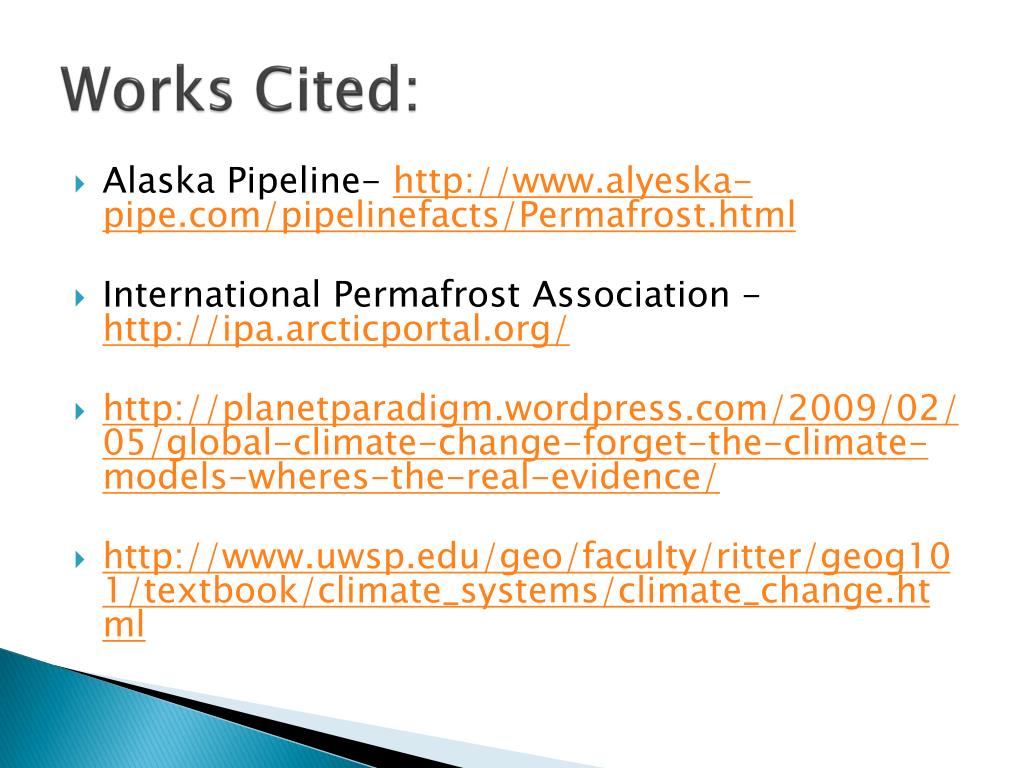 Works Cited:

Alaska Pipeline- http://www.alyeska-pipe.com/pipelinefacts/Permafrost.html

International Permafrost Association – http://ipa.arcticportal.org/

http://planetparadigm.wordpress.com/2009/02/05/global-climate-change-forget-the-climate-models-wheres-the-real-evidence/

http://www.uwsp.edu/geo/faculty/ritter/geog101/textbook/climate_systems/climate_change.html